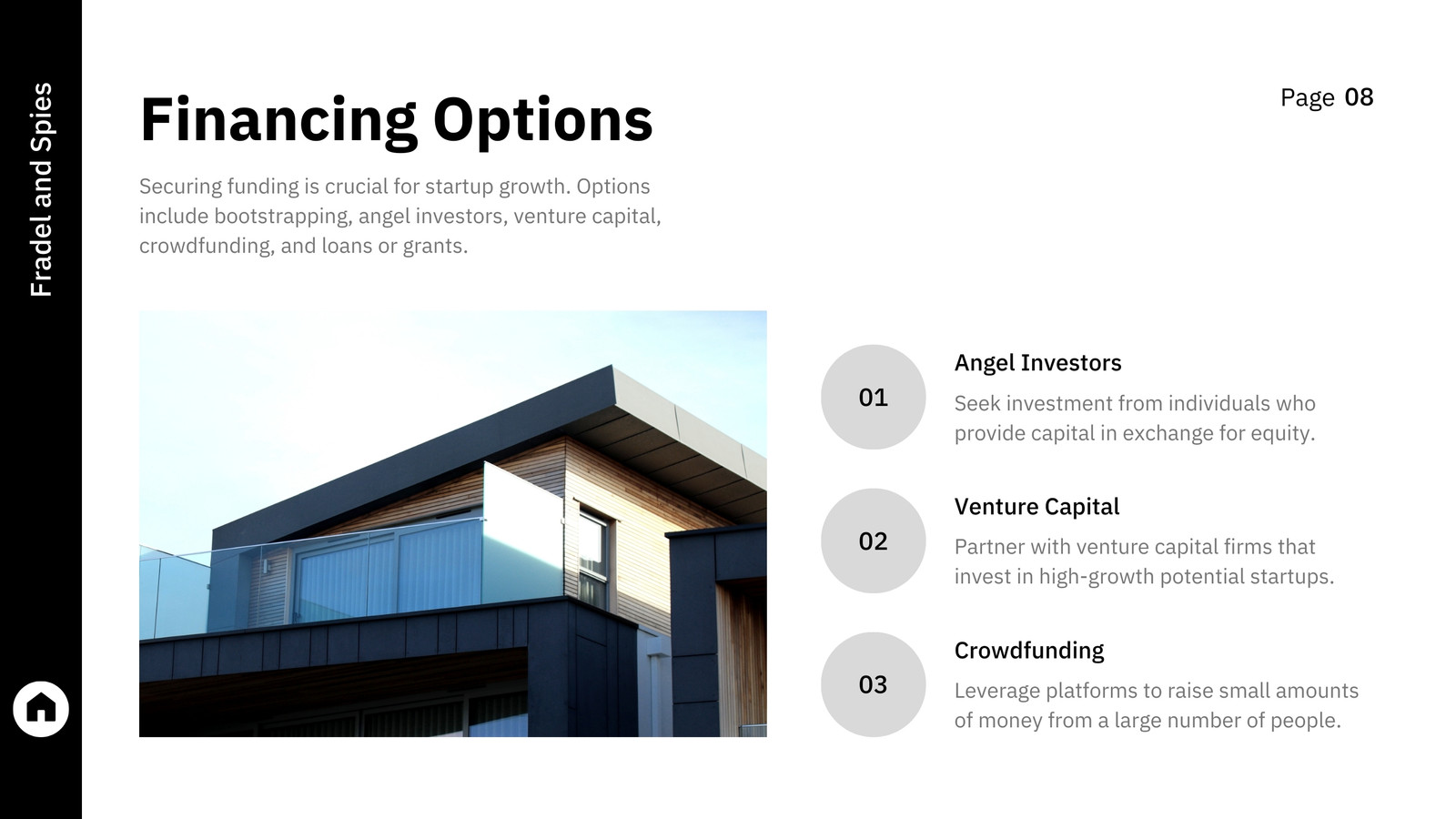 Fradel and Spies

Financing Options

Page 08

Securing funding is crucial for startup growth. Options include bootstrapping, angel investors, venture capital, crowdfunding, and loans or grants.

01

Angel Investors

Seek investment from individuals who provide capital in exchange for equity.

02

Venture Capital

Partner with venture capital firms that invest in high-growth potential startups.

03

Crowdfunding

Leverage platforms to raise small amounts of money from a large number of people.